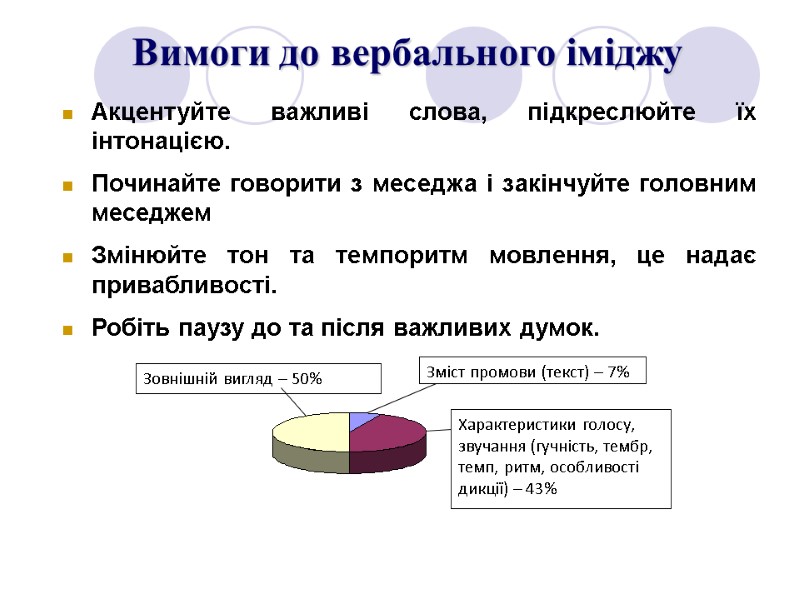 Вимоги до вербального іміджу

Акцентуйте важливі слова, підкреслюйте їх інтонацією.

Починайте говорити з меседжа і закінчуйте головним меседжем

Змінюйте тон та темпоритм мовлення, це надає привабливості.

Робіть паузу до та після важливих думок.

Зовнішній вигляд – 50%

Зміст промови (текст) – 7%

Характеристики голосу, звучання (гучність, тембр, темп, ритм, особливості дикції) – 43%